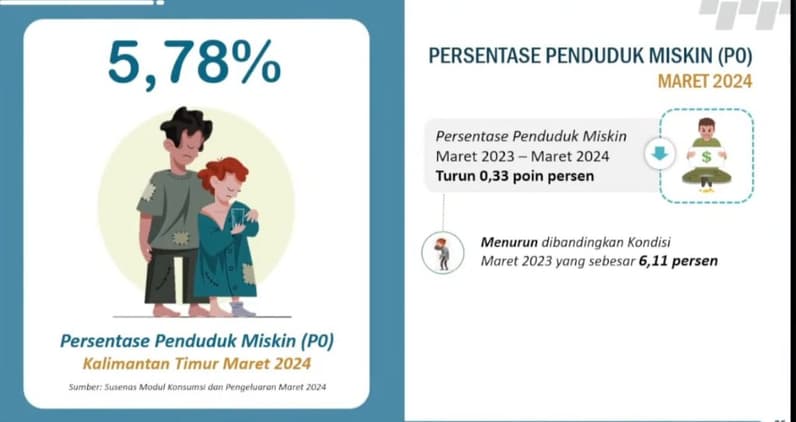 5,78%

Persentase Penduduk Miskin (P0)
Kalimantan Timur Maret 2024

Sumber: Susenas Modul Konsumsi dan Pengeluaran Maret 2024

PERSENTASE PENDUDUK MISKIN (P0)
MARET 2024

Persentase Penduduk Miskin
Maret 2023 – Maret 2024
Turun 0,33 poin persen

$

Menurun dibandingkan Kondisi
Maret 2023 yang sebesar 6,11 persen